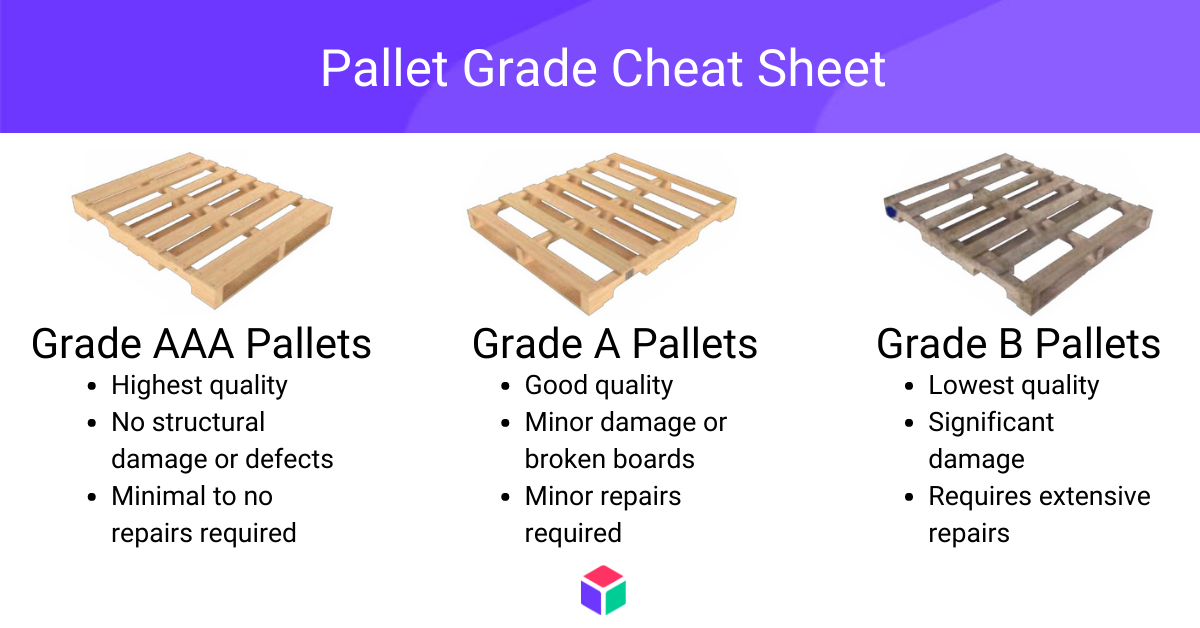 Pallet Grade Cheat Sheet

Grade AAA Pallets
- Highest quality
- No structural damage or defects
- Minimal to no repairs required

Grade A Pallets
- Good quality
- Minor damage or broken boards
- Minor repairs required

Grade B Pallets
- Lowest quality
- Significant damage
- Requires extensive repairs